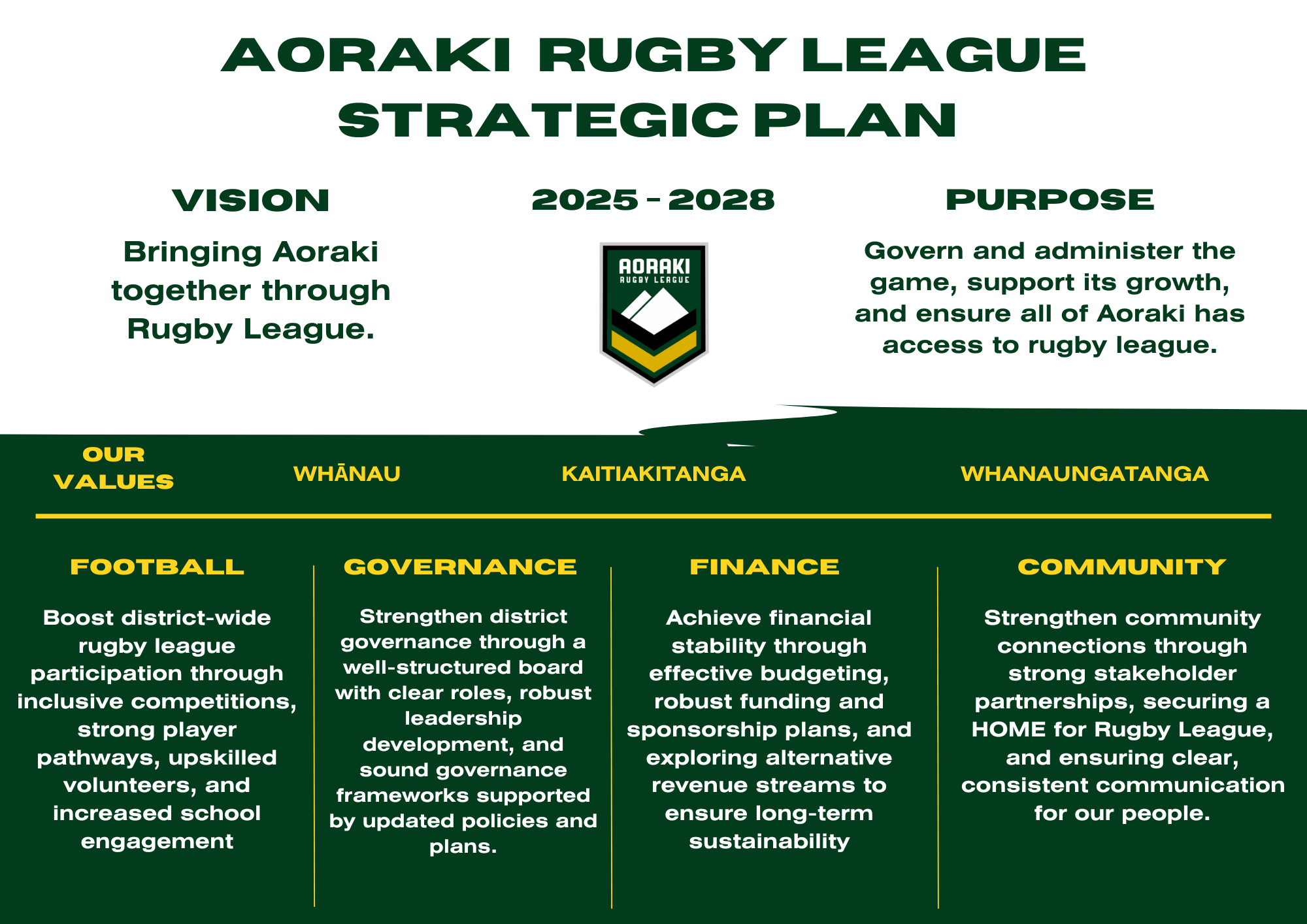 AORAKI RUGBY LEAGUE STRATEGIC PLAN

VISION

Bringing Aoraki together through Rugby League.

2025 - 2028

AORAKI
RUGBY LEAGUE

PURPOSE

Govern and administer the game, support its growth, and ensure all of Aoraki has access to rugby league.

OUR VALUES

WHĀNAU

KAITIAKITANGA

WHANAUNGATANGA

FOOTBALL

Boost district-wide rugby league participation through inclusive competitions, strong player pathways, upskilled volunteers, and increased school engagement

GOVERNANCE

Strengthen district governance through a well-structured board with clear roles, robust leadership development, and sound governance frameworks supported by updated policies and plans.

FINANCE

Achieve financial stability through effective budgeting, robust funding and sponsorship plans, and exploring alternative revenue streams to ensure long-term sustainability

COMMUNITY

Strengthen community connections through strong stakeholder partnerships, securing a HOME for Rugby League, and ensuring clear, consistent communication for our people.